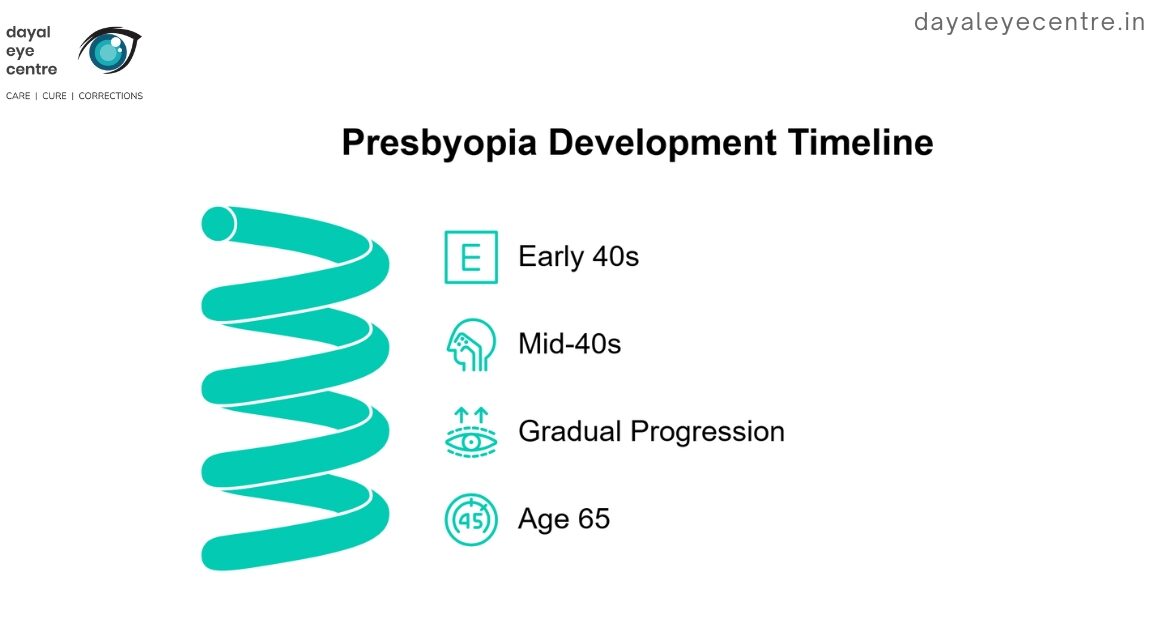 dayal
eye
centre
CARE | CURE | CORRECTIONS

dayaleyecentre.in

Presbyopia Development Timeline

E Early 40s

Mid-40s

Gradual Progression

45 Age 65